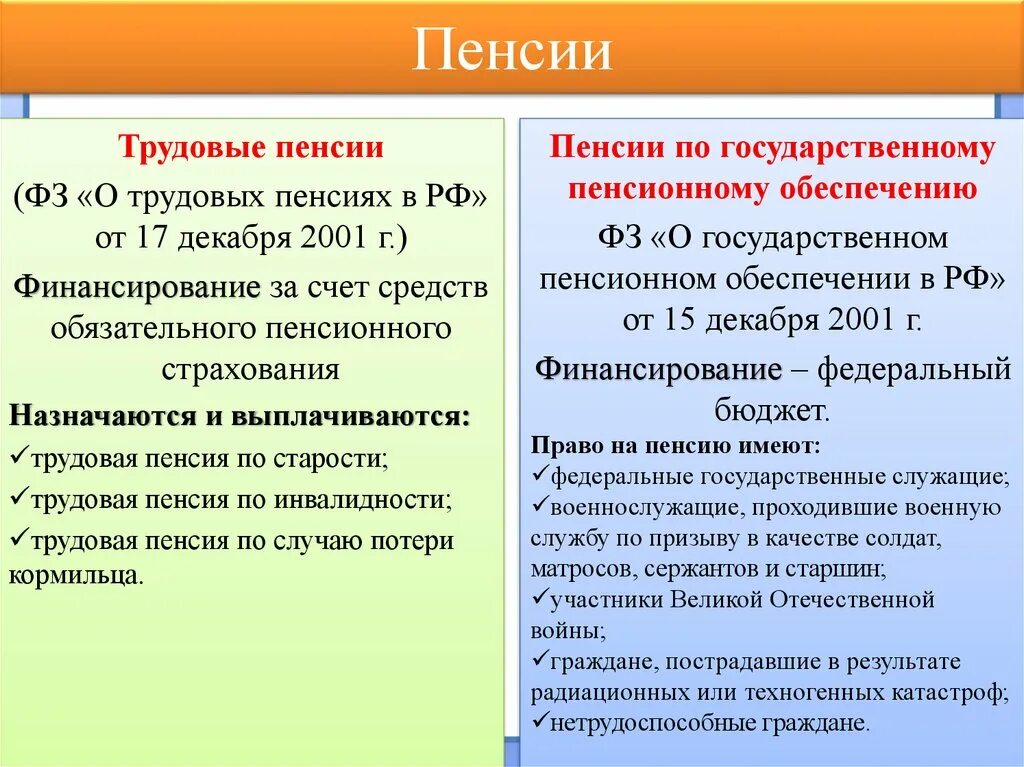 Пенсии

Трудовые пенсии

(ФЗ «О трудовых пенсиях в РФ» от 17 декабря 2001 г.)

Финансирование за счет средств обязательного пенсионного страхования

Назначаются и выплачиваются:

✓трудовая пенсия по старости;

✓трудовая пенсия по инвалидности;

✓трудовая пенсия по случаю потери кормильца.

Пенсии по государственному пенсионному обеспечению

ФЗ «О государственном пенсионном обеспечении в РФ» от 15 декабря 2001 г.

Финансирование – федеральный бюджет.

Право на пенсию имеют:

✓федеральные государственные служащие;

✓военнослужащие, проходившие военную службу по призыву в качестве солдат, матросов, сержантов и старшин;

✓участники Великой Отечественной войны;

✓граждане, пострадавшие в результате радиационных или техногенных катастроф;

✓нетрудоспособные граждане.